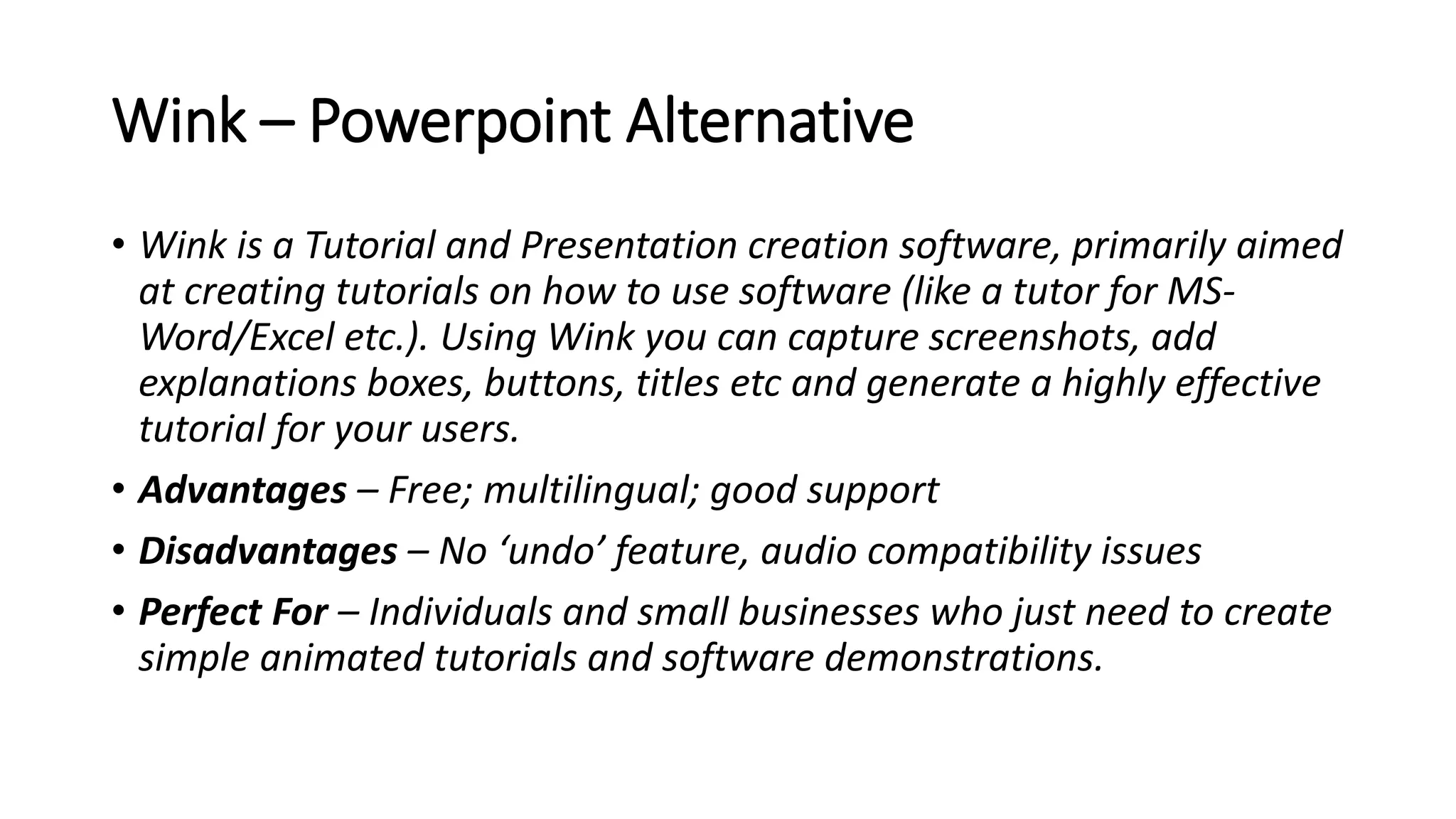 Wink – Powerpoint Alternative

• Wink is a Tutorial and Presentation creation software, primarily aimed at creating tutorials on how to use software (like a tutor for MS-Word/Excel etc.). Using Wink you can capture screenshots, add explanations boxes, buttons, titles etc and generate a highly effective tutorial for your users.

• Advantages – Free; multilingual; good support

• Disadvantages – No ‘undo’ feature, audio compatibility issues

• Perfect For – Individuals and small businesses who just need to create simple animated tutorials and software demonstrations.